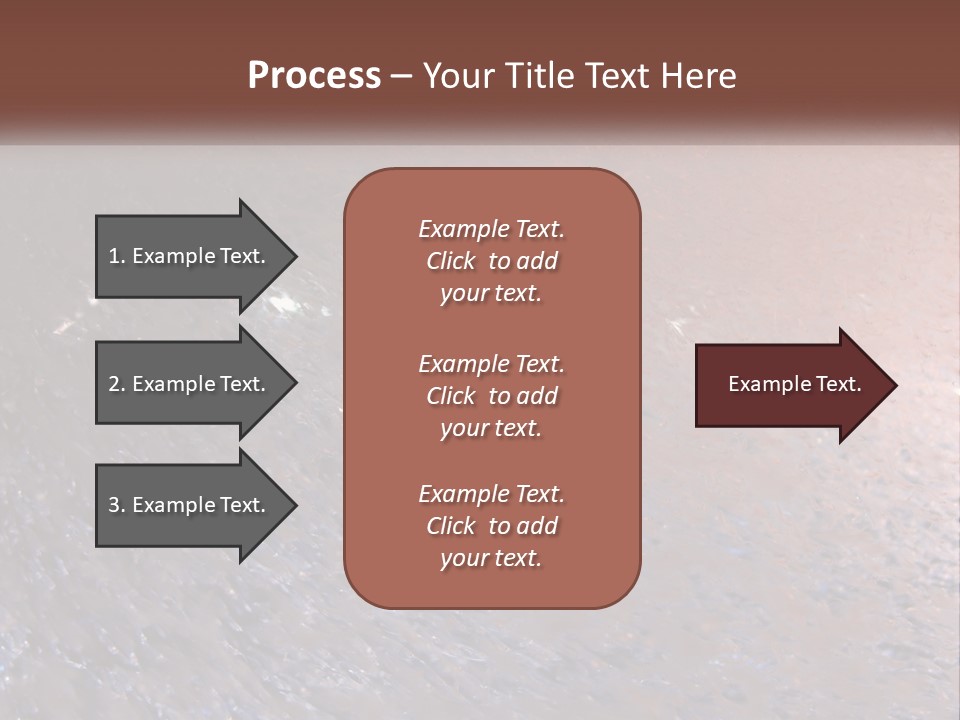 Process – Your Title Text Here

1. Example Text.

2. Example Text.

3. Example Text.

Example Text. Click to add your text.

Example Text. Click to add your text.

Example Text. Click to add your text.

Example Text.